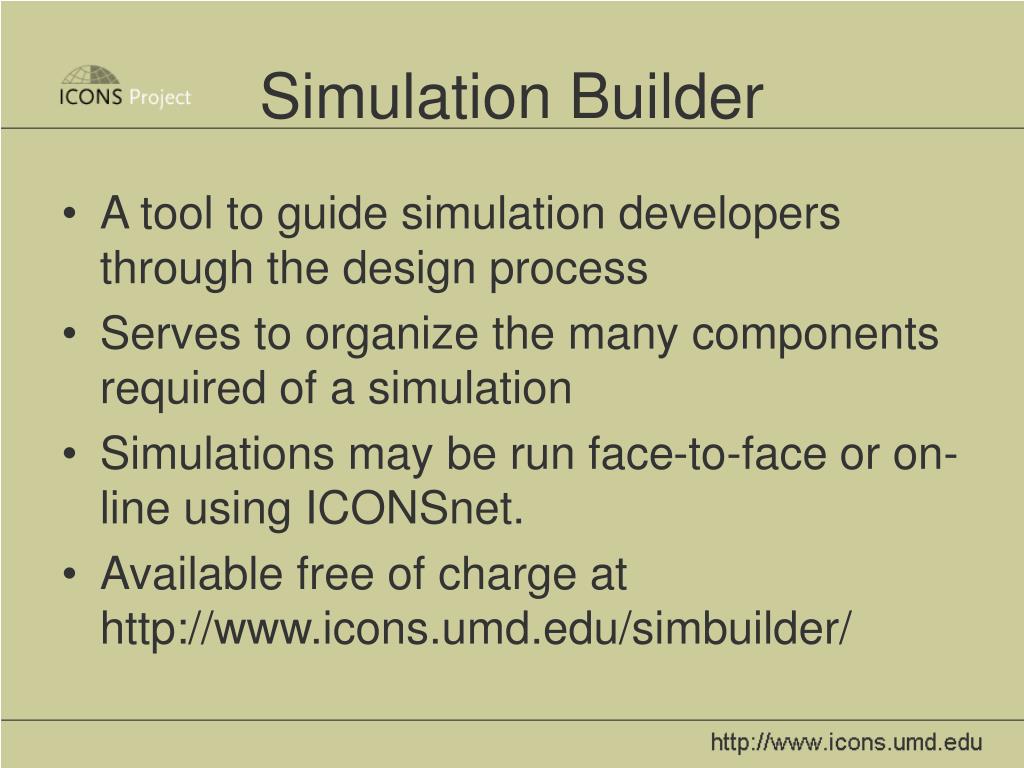 ICONS Project

Simulation Builder

• A tool to guide simulation developers through the design process
• Serves to organize the many components required of a simulation
• Simulations may be run face-to-face or on-line using ICONSnet.
• Available free of charge at http://www.icons.umd.edu/simbuilder/

http://www.icons.umd.edu